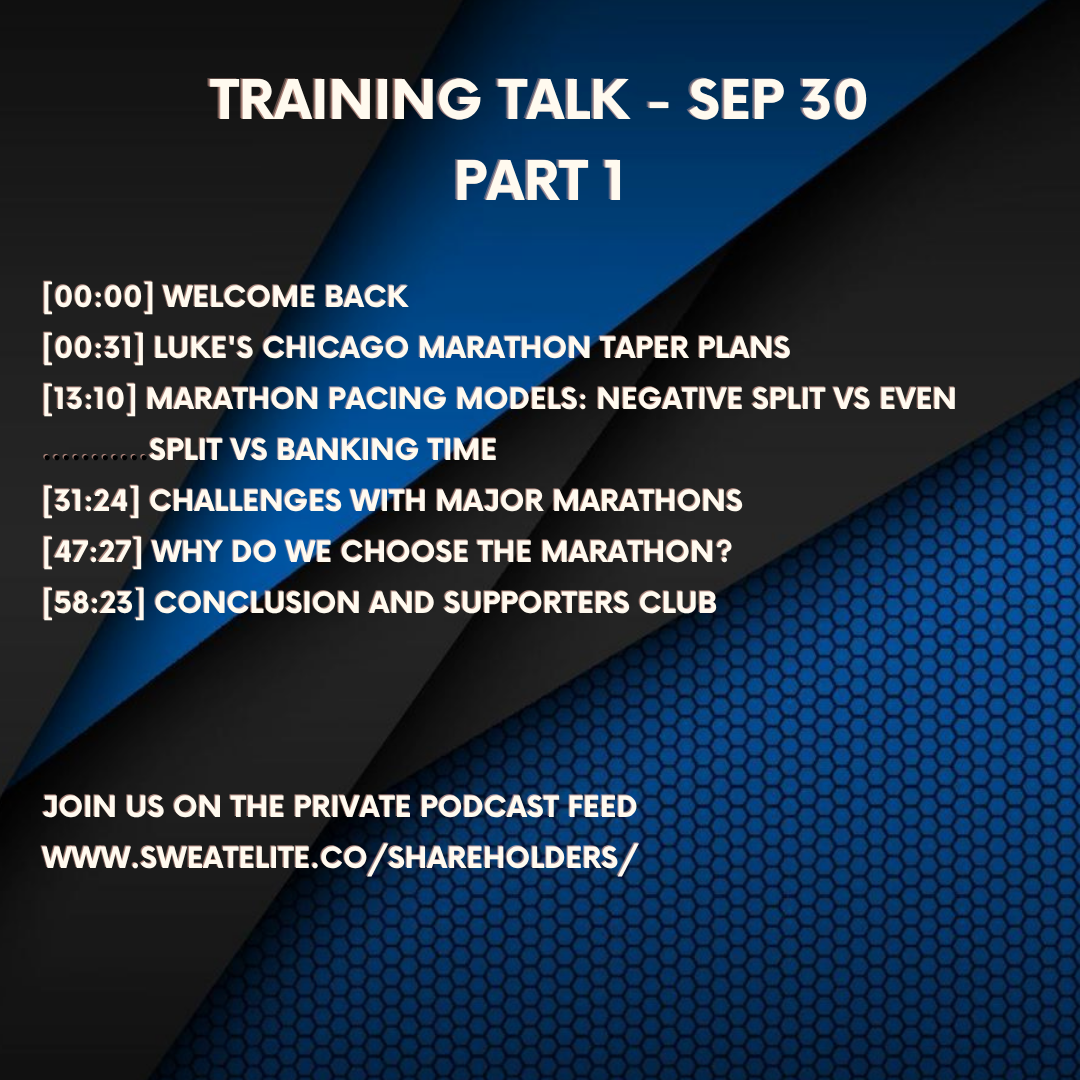 TRAINING TALK - SEP 30
PART 1

[00:00] WELCOME BACK
[00:31] LUKE'S CHICAGO MARATHON TAPER PLANS
[13:10] MARATHON PACING MODELS: NEGATIVE SPLIT VS EVEN ............SPLIT VS BANKING TIME
[31:24] CHALLENGES WITH MAJOR MARATHONS
[47:27] WHY DO WE CHOOSE THE MARATHON?
[58:23] CONCLUSION AND SUPPORTERS CLUB

JOIN US ON THE PRIVATE PODCAST FEED
WWW.SWEATELITE.CO/SHAREHOLDERS/